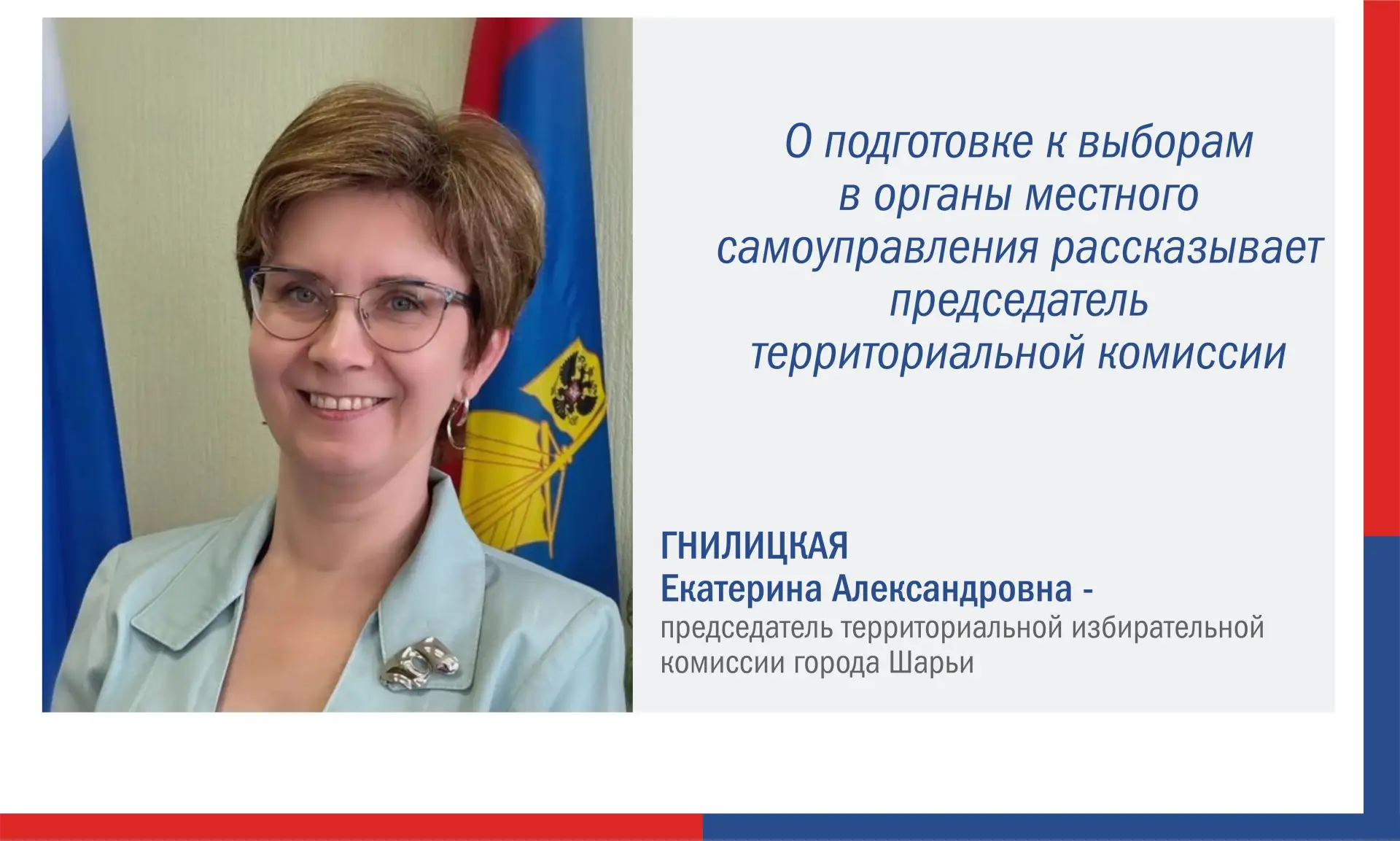 О подготовке к выборам в органы местного самоуправления рассказывает председатель территориальной комиссии

ГНИЛИЦКАЯ
Екатерина Александровна -
председатель территориальной избирательной комиссии города Шарьи